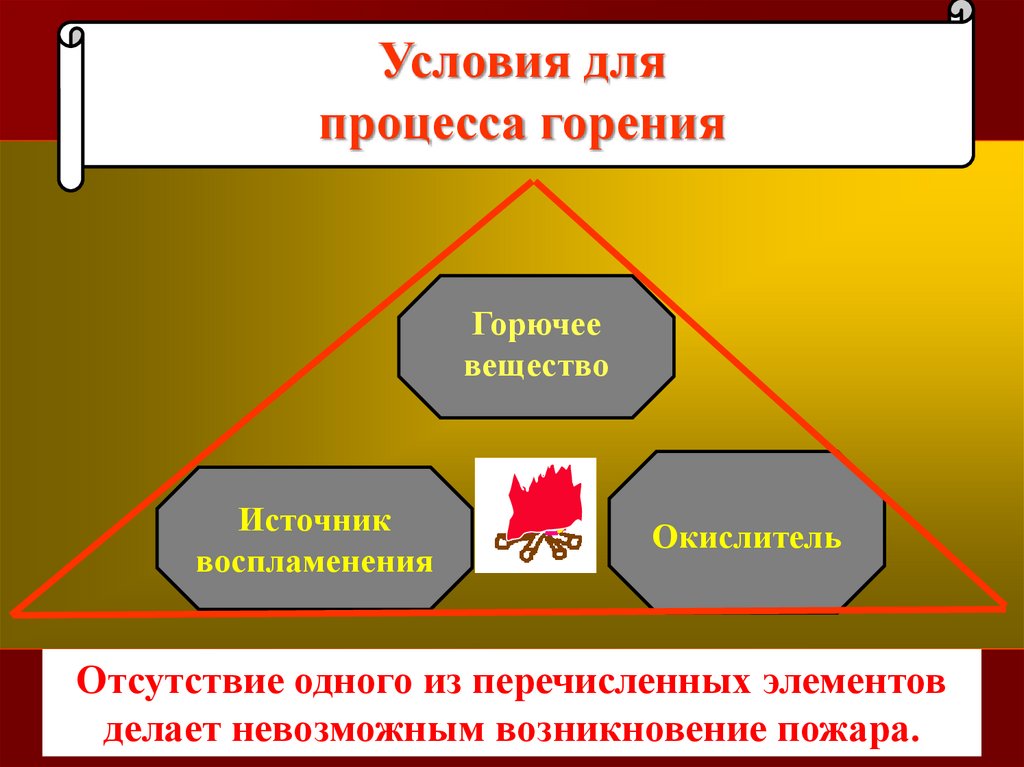 Условия для процесса горения

Горючее вещество

Источник воспламенения

Окислитель

Отсутствие одного из перечисленных элементов делает невозможным возникновение пожара.